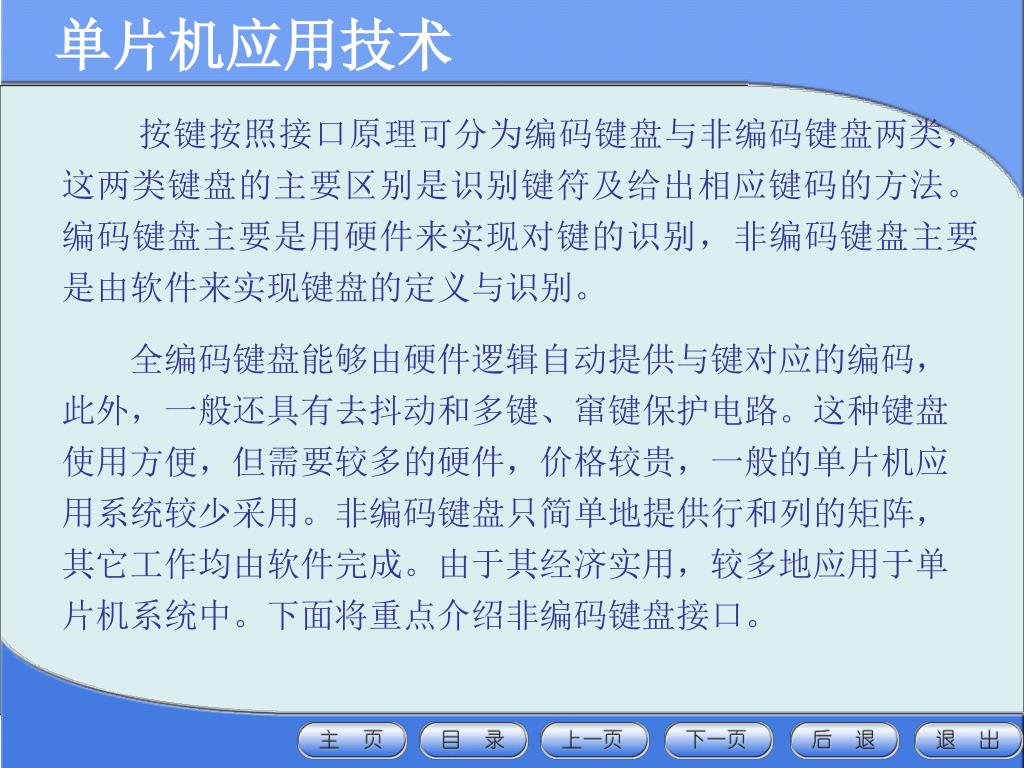 单片机应用技术

按键按照接口原理可分为编码键盘与非编码键盘两类，这两类键盘的主要区别是识别键符及给出相应键码的方法。编码键盘主要是用硬件来实现对键的识别，非编码键盘主要是由软件来实现键盘的定义与识别。

全编码键盘能够由硬件逻辑自动提供与键对应的编码，此外，一般还具有去抖动和多键、窜键保护电路。这种键盘使用方便，但需要较多的硬件，价格较贵，一般的单片机应用系统较少采用。非编码键盘只简单地提供行和列的矩阵，其它工作均由软件完成。由于其经济实用，较多地应用于单片机系统中。下面将重点介绍非编码键盘接口。

主 页
目 录
上一页
下一页
后 退
退 出